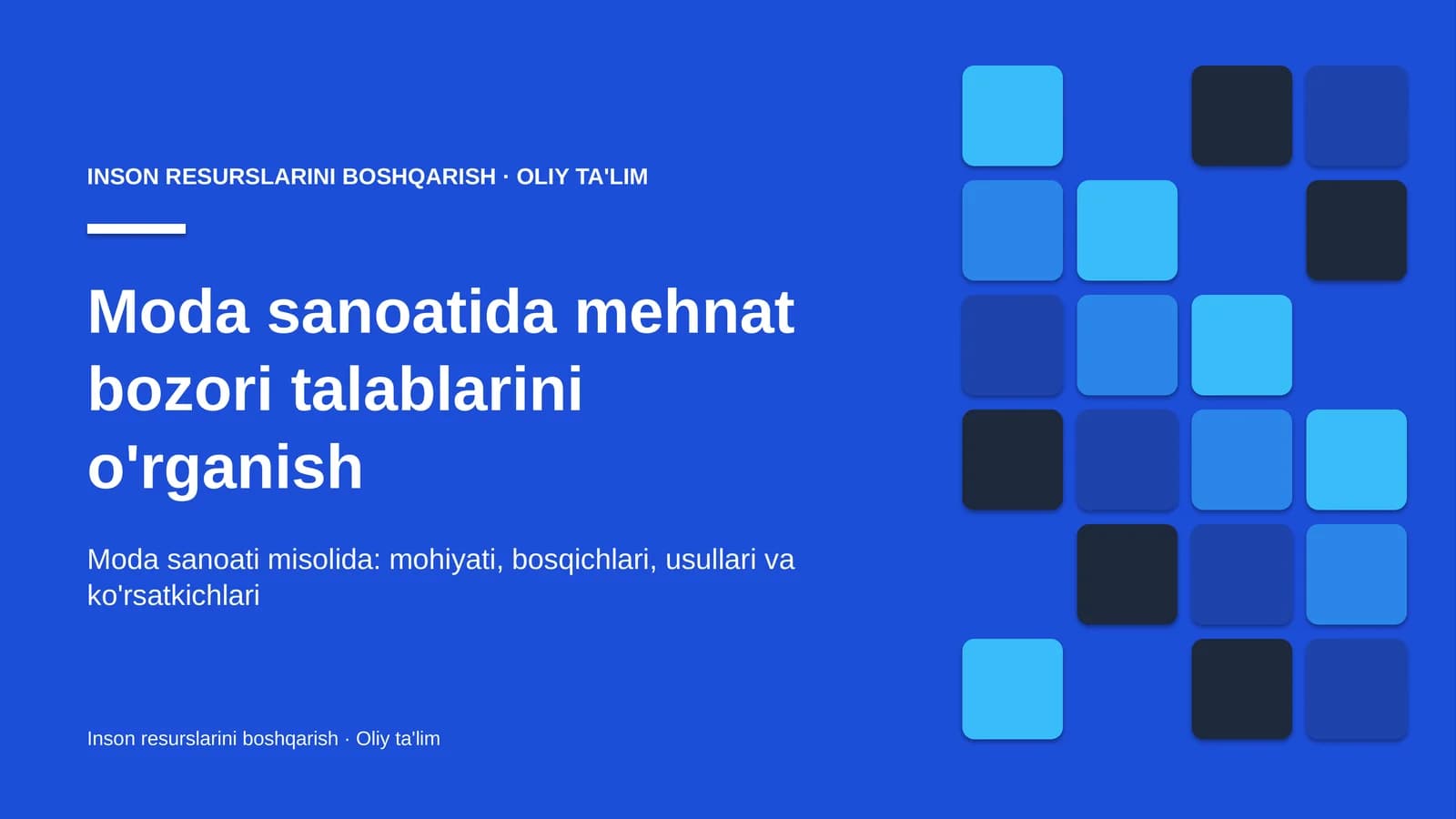 INSON RESURSLARINI BOSHQARISH · OLIY TA'LIM

Moda sanoatida mehnat bozori talablarini o'rganish

Moda sanoati misolida: mohiyati, bosqichlari, usullari va ko'rsatkichlari

Inson resurslarini boshqarish · Oliy ta'lim